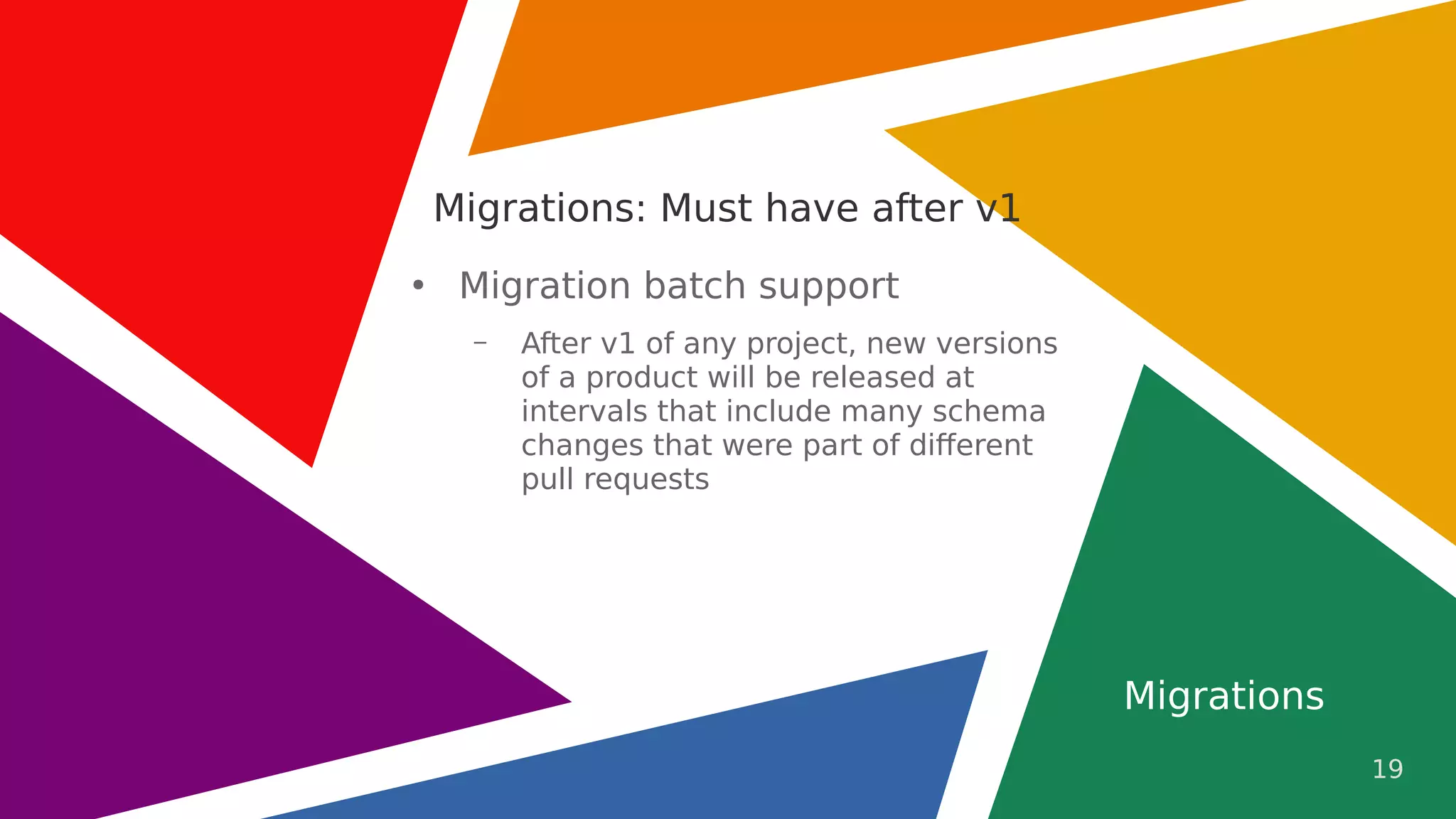 Migrations: Must have after v1

• Migration batch support

– After v1 of any project, new versions of a product will be released at intervals that include many schema changes that were part of different pull requests

Migrations

19